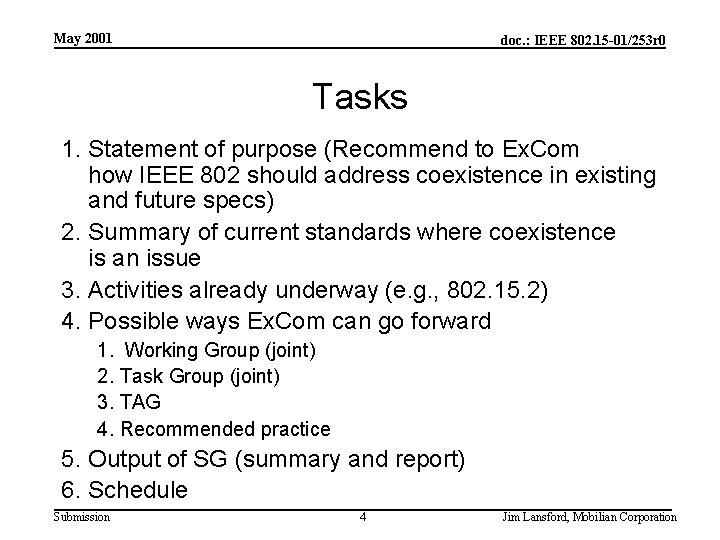 May 2001

doc.: IEEE 802.15-01/253r0

Tasks

1. Statement of purpose (Recommend to ExCom how IEEE 802 should address coexistence in existing and future specs)
2. Summary of current standards where coexistence is an issue
3. Activities already underway (e.g., 802.15.2)
4. Possible ways ExCom can go forward
   1. Working Group (joint)
   2. Task Group (joint)
   3. TAG
   4. Recommended practice
5. Output of SG (summary and report)
6. Schedule

Submission

4

Jim Lansford, Mobilian Corporation